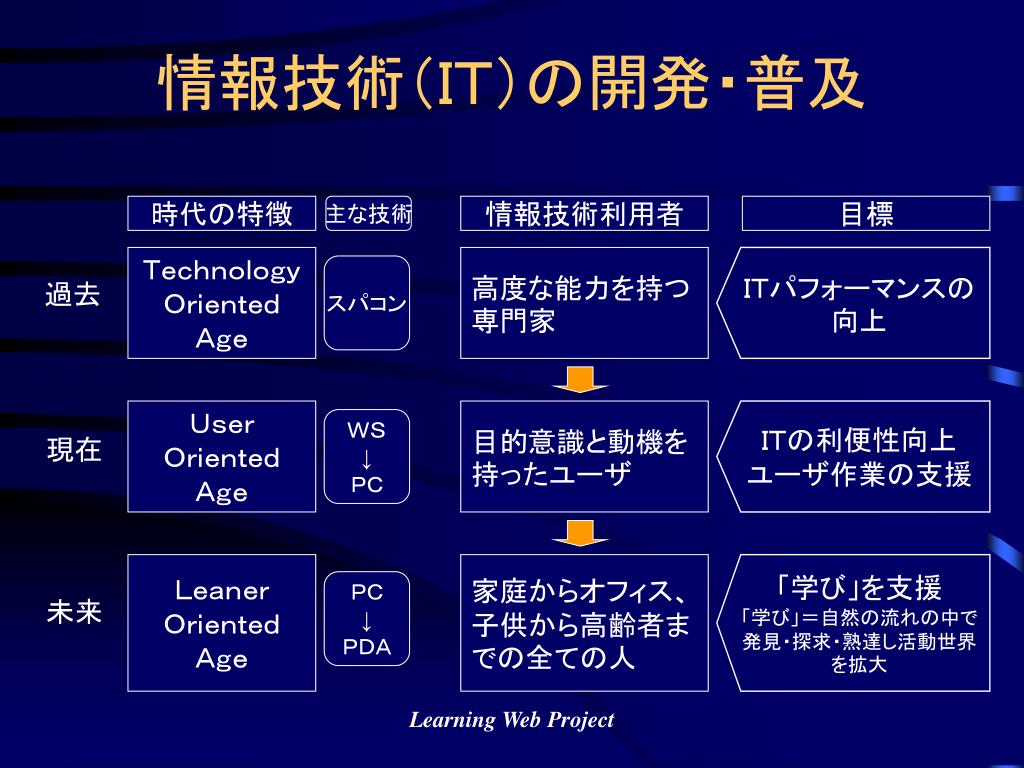 情報技術(IT)の開発・普及

| | 時代の特徴 | 主な技術 | 情報技術利用者 | 目標 |
|---|---|---|---|---|
| 過去 | Technology Oriented Age | スパコン | 高度な能力を持つ専門家 | ITパフォーマンスの向上 |
| 現在 | User Oriented Age | WS ↓ PC | 目的意識と動機を持ったユーザ | ITの利便性向上 ユーザ作業の支援 |
| 未来 | Leaner Oriented Age | PC ↓ PDA | 家庭からオフィス、子供から高齢者までの全ての人 | 「学び」を支援 「学び」＝自然の流れの中で発見・探求・熟達し活動世界を拡大 |

Learning Web Project